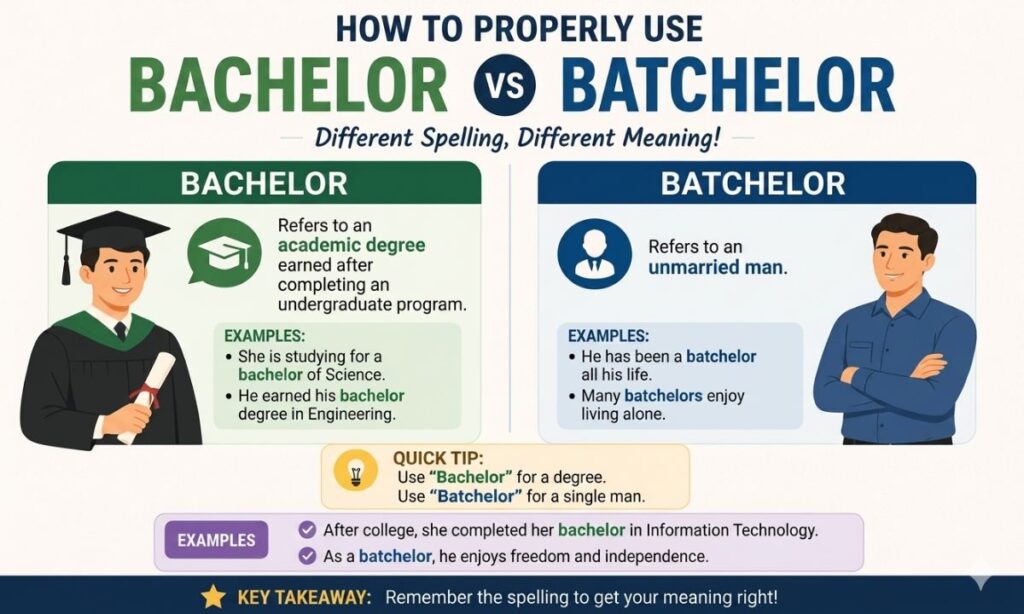 HOW TO PROPERLY USE
BACHELOR VS BATCHELOR
Different Spelling, Different Meaning!

BACHELOR

Refers to an academic degree earned after completing an undergraduate program.

EXAMPLES:
• She is studying for a bachelor of Science.
• He earned his bachelor degree in Engineering.

BATCHELOR

Refers to an unmarried man.

EXAMPLES:
• He has been a batchelor all his life.
• Many batchelors enjoy living alone.

QUICK TIP:
Use "Bachelor" for a degree.
Use "Batchelor" for a single man.

EXAMPLES
After college, she completed her bachelor in Information Technology.
As a batchelor, he enjoys freedom and independence.

KEY TAKEAWAY: Remember the spelling to get your meaning right!